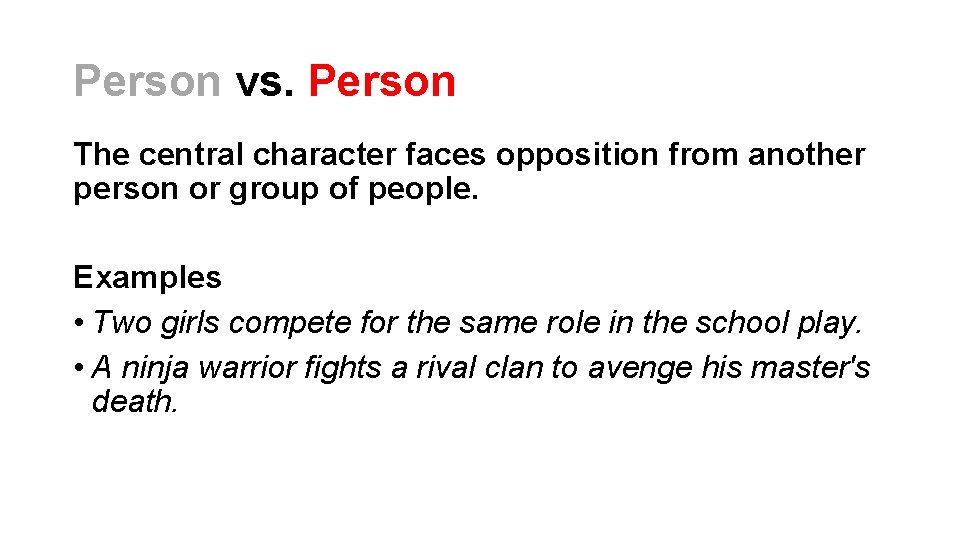 Person vs. Person

The central character faces opposition from another person or group of people.

Examples
• Two girls compete for the same role in the school play.
• A ninja warrior fights a rival clan to avenge his master's death.